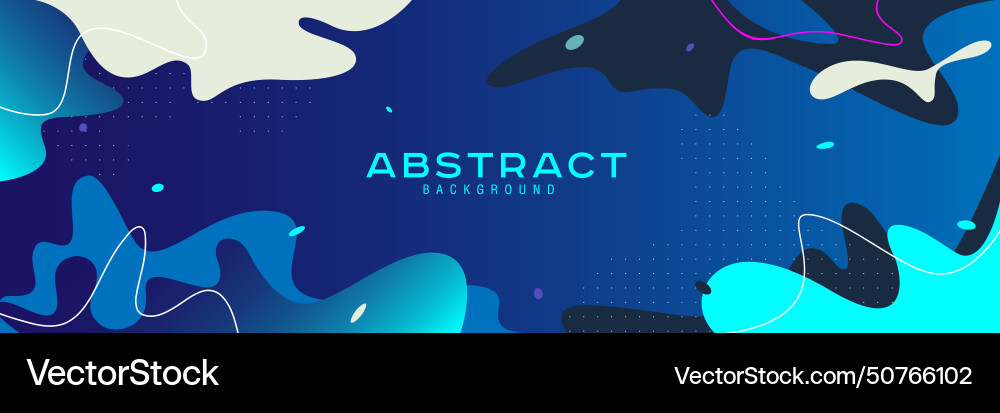 ABSTRACT
BACKGROUND

VectorStock

VectorStock.com/50766102